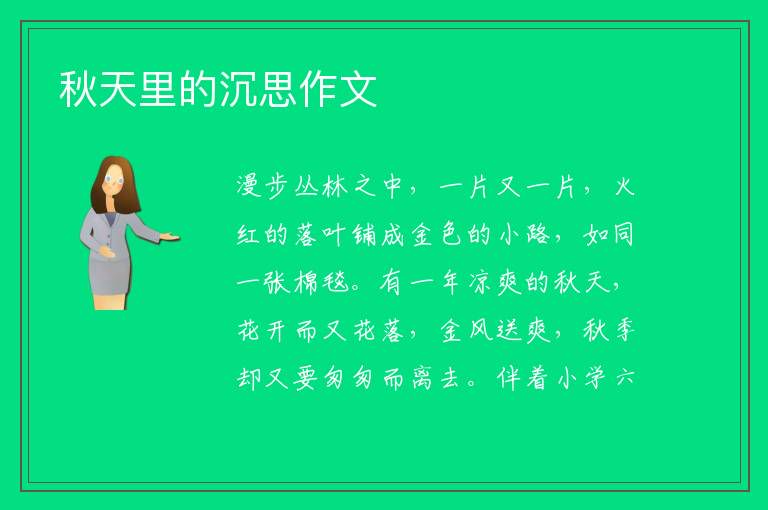 秋天里的沉思作文

漫步丛林之中，一片又一片，火红的落叶铺成金色的小路，如同一张棉毯。有一年凉爽的秋天，花开而又花落，金风送爽，秋季却又要匆匆而离去。伴着小学六